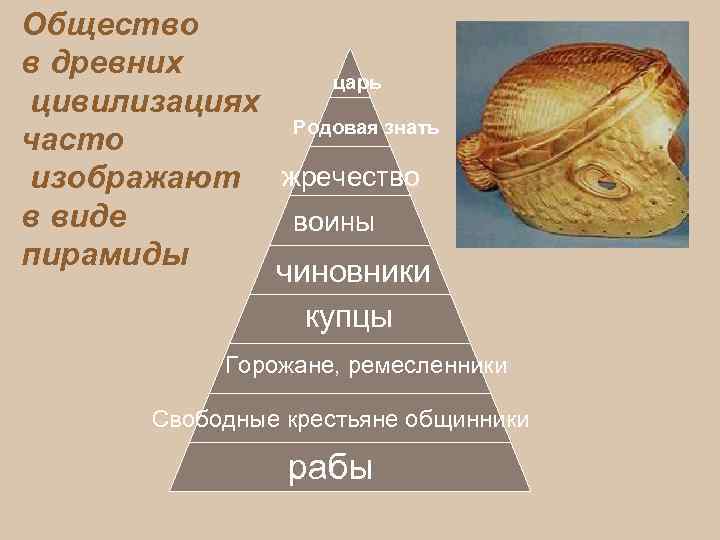 Общество в древних цивилизациях часто изображают в виде пирамиды

царь

Родовая знать

жречество

воины

чиновники

купцы

Горожане, ремесленники

Свободные крестьяне общинники

рабы